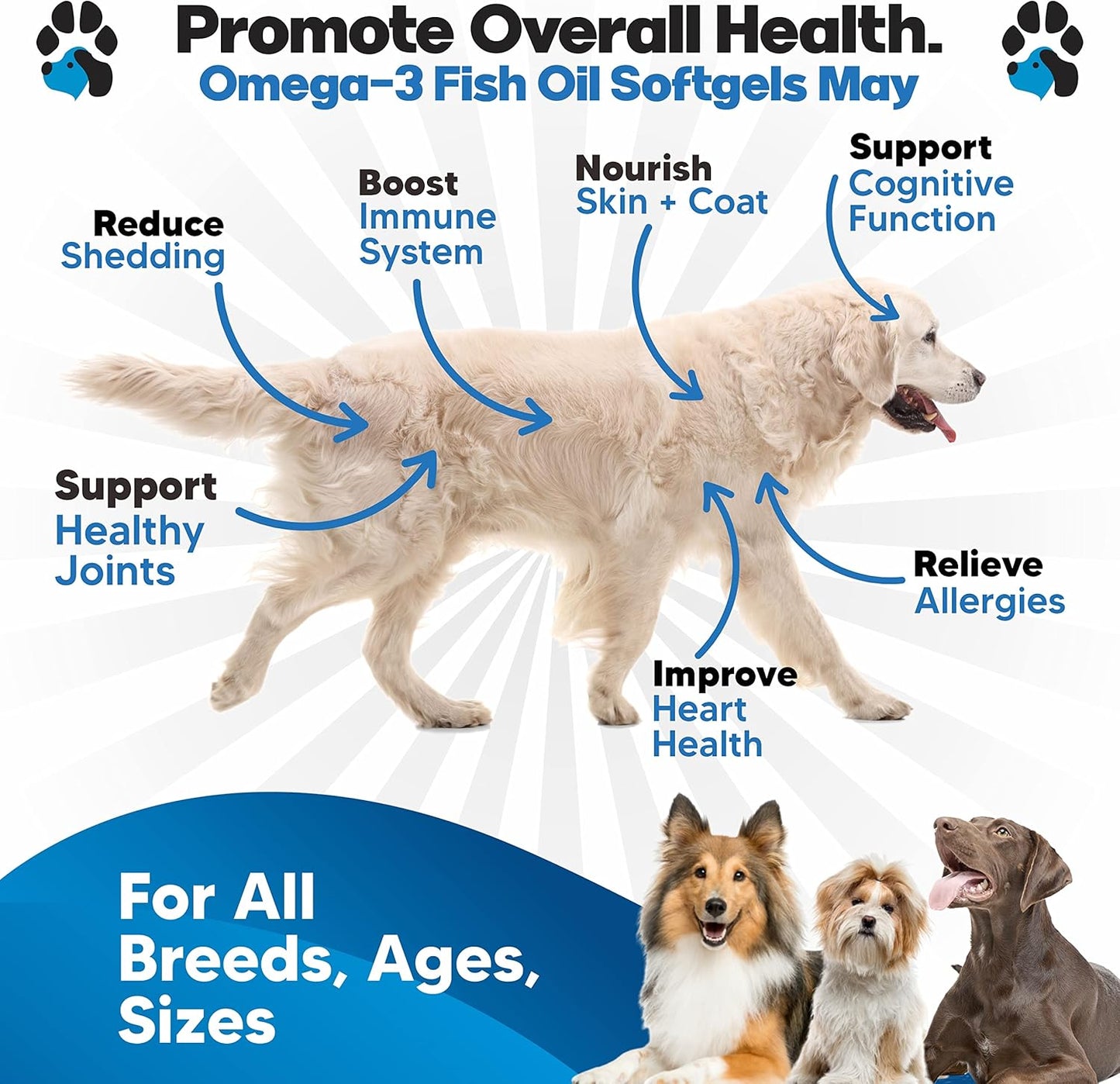 Promote Overall Health.
Omega-3 Fish Oil Softgels May

Reduce
Shedding

Boost
Immune
System

Nourish
Skin + Coat

Support
Cognitive
Function

Support
Healthy
Joints

Relieve
Allergies

Improve
Heart
Health

For All
Breeds, Ages,
Sizes